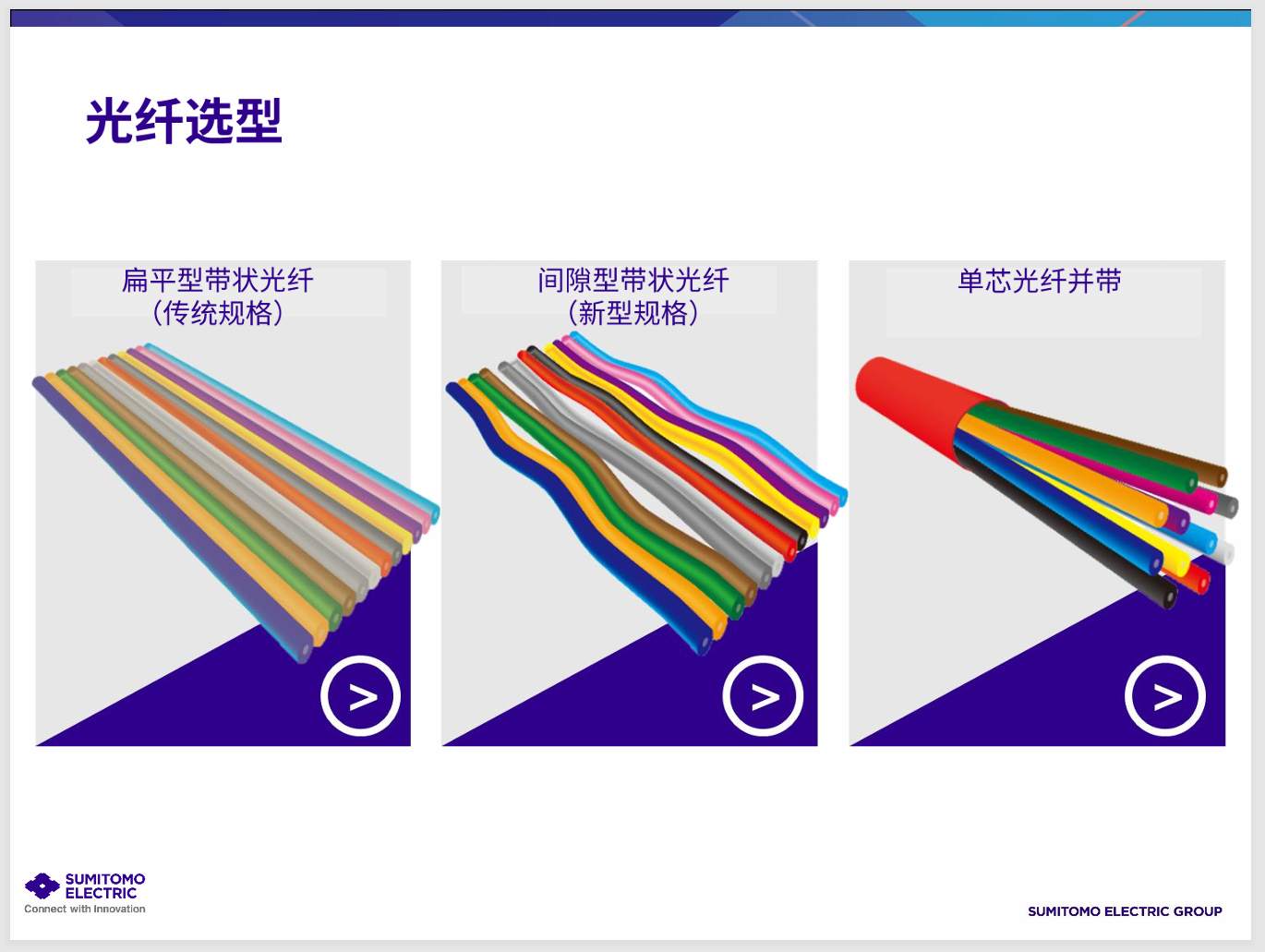 光纤选型

扁平型带状光纤
(传统规格)

>

间隙型带状光纤
(新型规格)

>

单芯光纤并带

>

SUMITOMO ELECTRIC
Connect with Innovation

SUMITOMO ELECTRIC GROUP